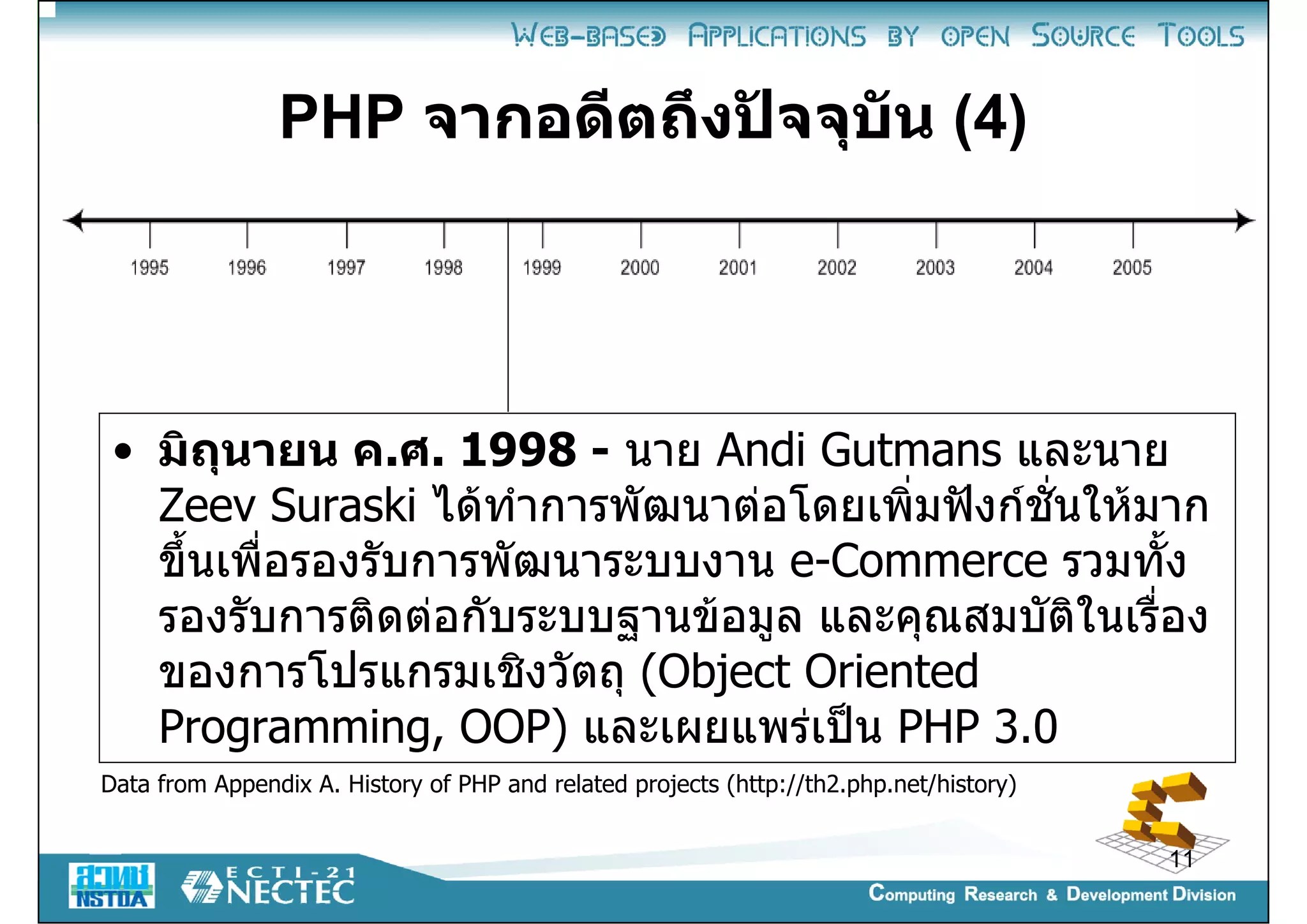 WEB-BASED APPLICATIONS BY OPEN SOURCE TOOLS

PHP จากอดีตถึงปัจจุบัน (4)

1995 1996 1997 1998 1999 2000 2001 2002 2003 2004 2005

• มิถุนายน ค.ศ. 1998 - นาย Andi Gutmans และนาย Zeev Suraski ได้ทำการพัฒนาต่อโดยเพิ่มฟังก์ชั่นให้มากขึ้นเพื่อรองรับการพัฒนาระบบงาน e-Commerce รวมทั้งรองรับการติดต่อกับระบบฐานข้อมูล และคุณสมบัติในเรื่องของการโปรแกรมเชิงวัตถุ (Object Oriented Programming, OOP) และเผยแพร่เป็น PHP 3.0

Data from Appendix A. History of PHP and related projects (http://th2.php.net/history)

11

สวทช NSTDA

ECTI-21 NECTEC

Computing Research & Development Division